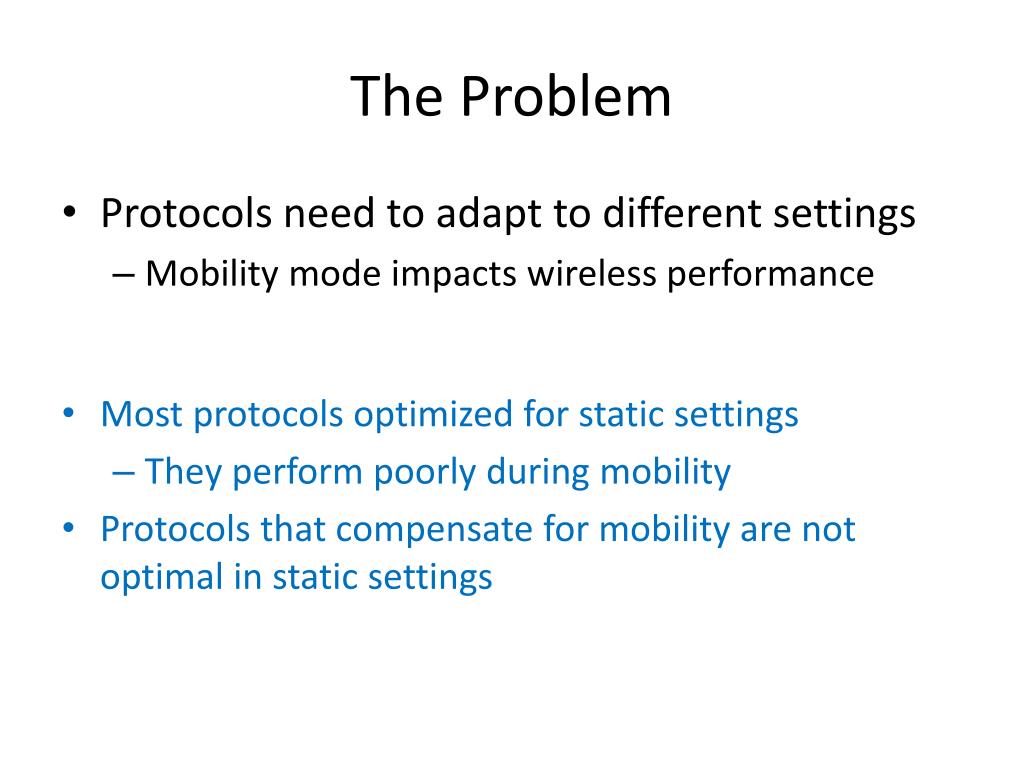 The Problem

• Protocols need to adapt to different settings
– Mobility mode impacts wireless performance

• Most protocols optimized for static settings
– They perform poorly during mobility
• Protocols that compensate for mobility are not optimal in static settings